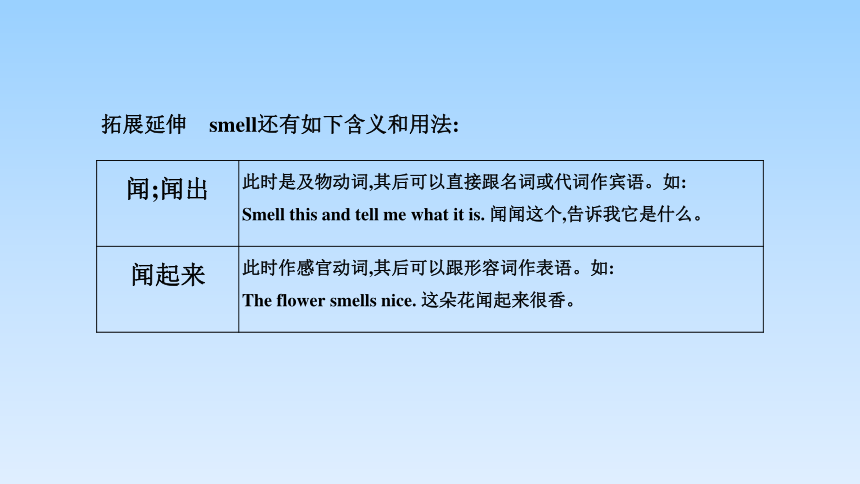 拓展延伸　smell还有如下含义和用法:

| 闻;闻出 | 此时是及物动词,其后可以直接跟名词或代词作宾语。如: Smell this and tell me what it is. 闻闻这个,告诉我它是什么。 |
|---|---|
| 闻起来 | 此时作感官动词,其后可以跟形容词作表语。如: The flower smells nice. 这朵花闻起来很香。 |